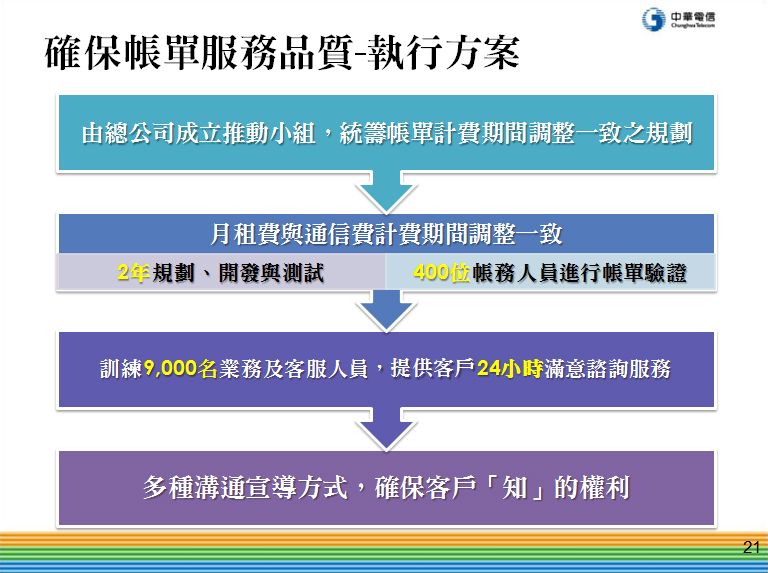 中華電信
Chunghwa Telecom

確保帳單服務品質-執行方案

由總公司成立推動小組，統籌帳單計費期間調整一致之規劃

月租費與通信費計費期間調整一致

2年規劃、開發與測試

400位帳務人員進行帳單驗證

訓練9,000名業務及客服人員，提供客戶24小時滿意諮詢服務

多種溝通宣導方式，確保客戶「知」的權利

21